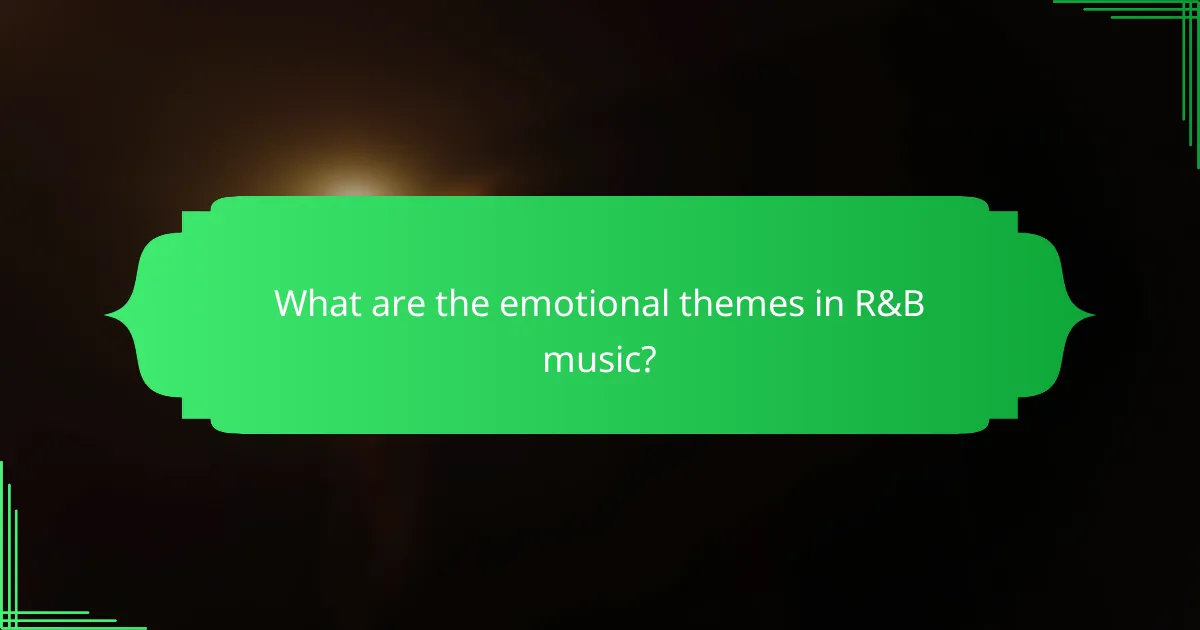 What are the emotional themes in R&B music?